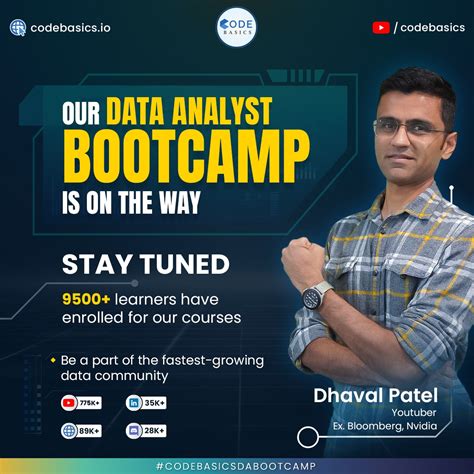 codebasics.io

CODE BASICS

/ codebasics

OUR DATA ANALYST BOOTCAMP IS ON THE WAY

STAY TUNED

9500+ learners have enrolled for our courses

Be a part of the fastest-growing data community

775K+

35K+

89K+

28K+

Dhaval Patel
Youtuber
Ex. Bloomberg, Nvidia

#CODEBASICSDABOOTCAMP